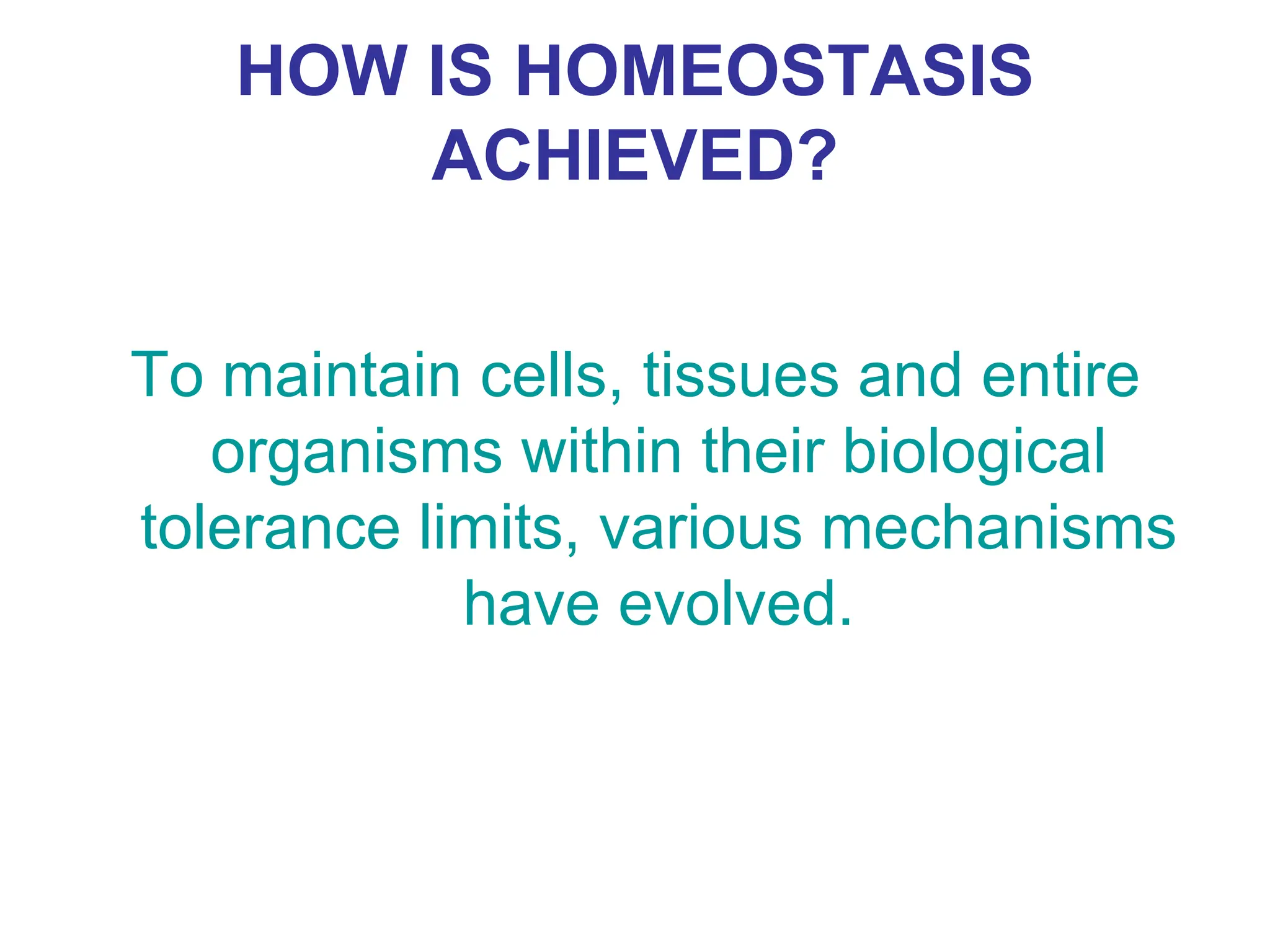 HOW IS HOMEOSTASIS ACHIEVED?

To maintain cells, tissues and entire organisms within their biological tolerance limits, various mechanisms have evolved.